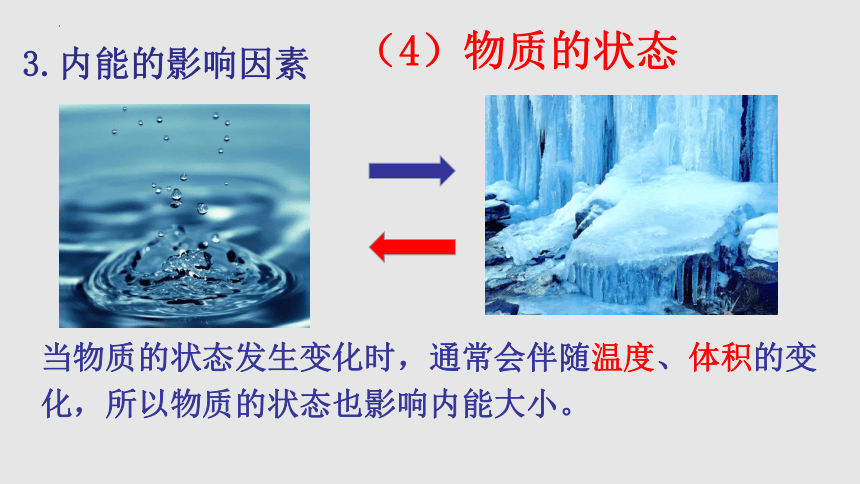 3. 内能的影响因素

（4）物质的状态

当物质的状态发生变化时，通常会伴随温度、体积的变化，所以物质的状态也影响内能大小。